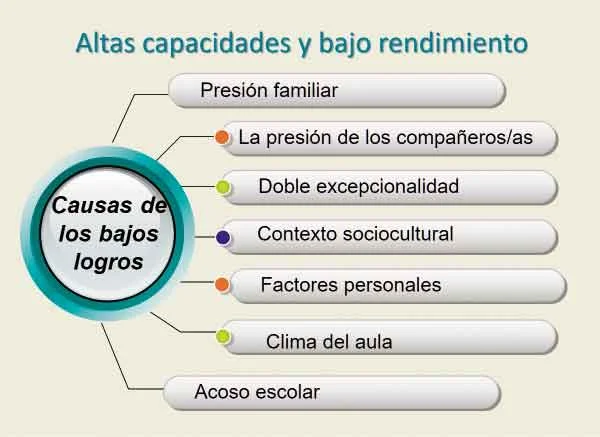 Altas capacidades y bajo rendimiento

Causas de los bajos logros

Presión familiar

La presión de los compañeros/as

Doble excepcionalidad

Contexto sociocultural

Factores personales

Clima del aula

Acoso escolar